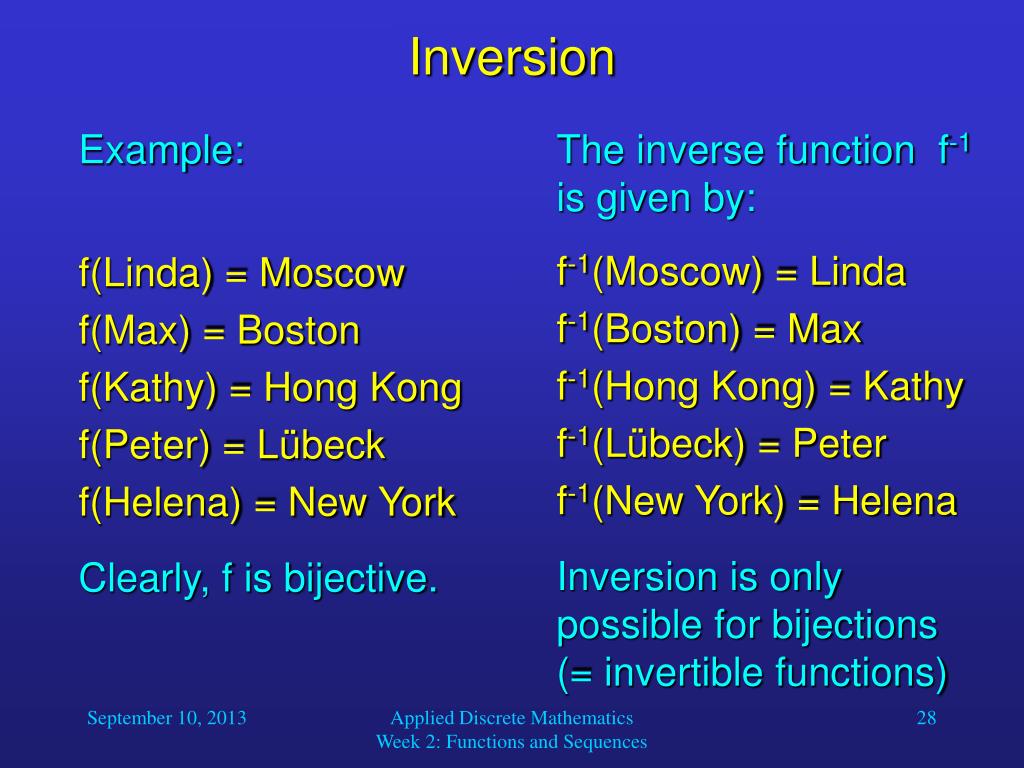 Inversion

Example:

f(Linda) = Moscow
f(Max) = Boston
f(Kathy) = Hong Kong
f(Peter) = Lübeck
f(Helena) = New York

Clearly, f is bijective.

The inverse function $f^{-1}$ is given by:

$f^{-1}$(Moscow) = Linda
$f^{-1}$(Boston) = Max
$f^{-1}$(Hong Kong) = Kathy
$f^{-1}$(Lübeck) = Peter
$f^{-1}$(New York) = Helena

Inversion is only possible for bijections (= invertible functions)

September 10, 2013

Applied Discrete Mathematics
Week 2: Functions and Sequences

28